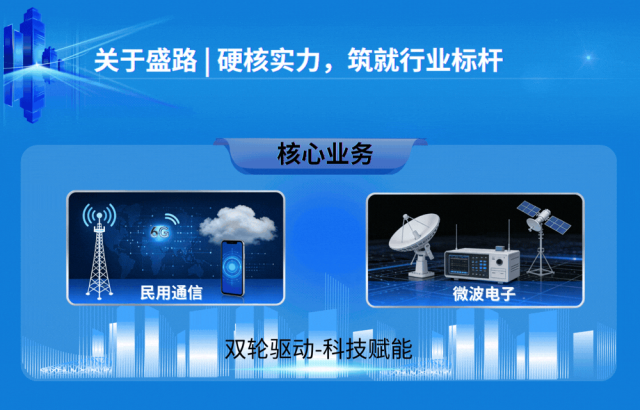 关于盛路 | 硬核实力，筑就行业标杆

核心业务

6G

民用通信

微波电子

双轮驱动-科技赋能